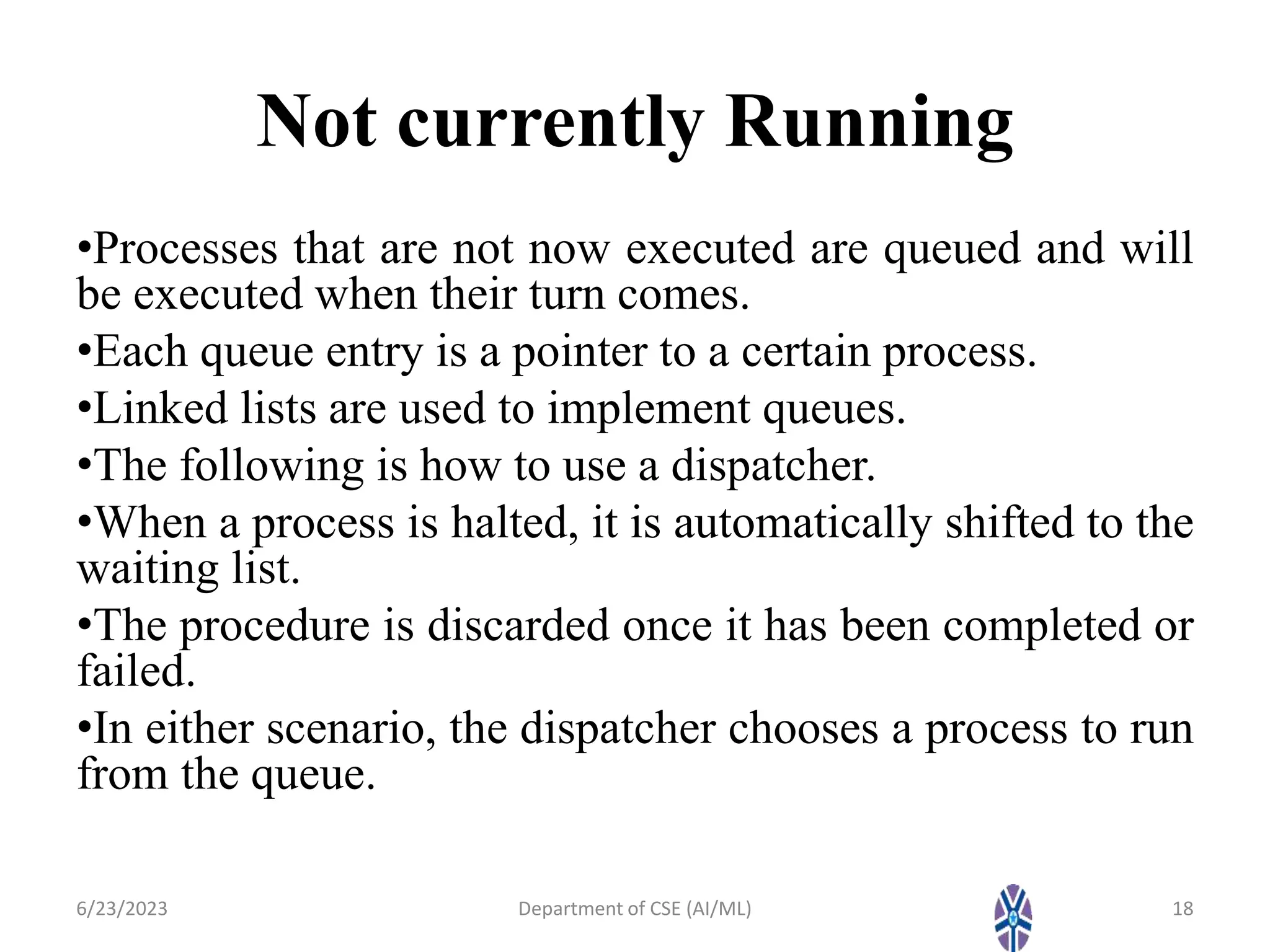 Not currently Running

•Processes that are not now executed are queued and will be executed when their turn comes.

•Each queue entry is a pointer to a certain process.

•Linked lists are used to implement queues.

•The following is how to use a dispatcher.

•When a process is halted, it is automatically shifted to the waiting list.

•The procedure is discarded once it has been completed or failed.

•In either scenario, the dispatcher chooses a process to run from the queue.

6/23/2023 Department of CSE (AI/ML) 18